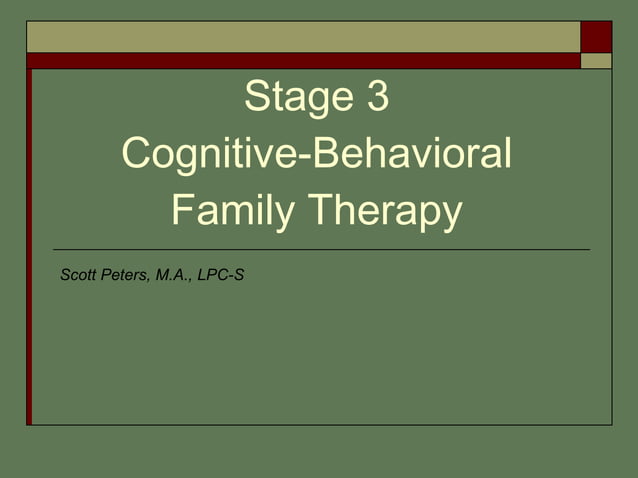 Stage 3
Cognitive-Behavioral
Family Therapy

Scott Peters, M.A., LPC-S